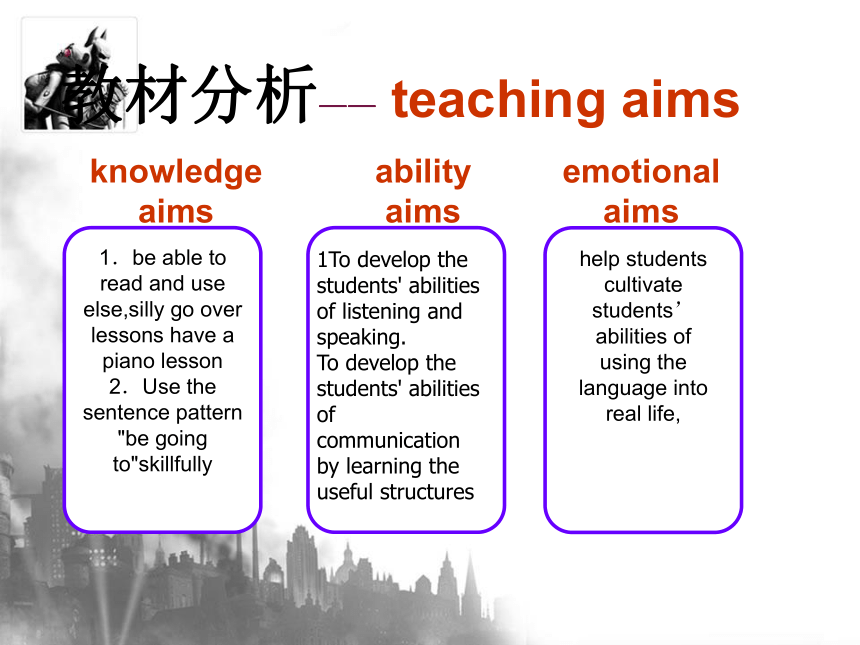 教材分析—— teaching aims

knowledge aims

1. be able to read and use else,silly go over lessons have a piano lesson
2. Use the sentence pattern "be going to"skillfully

ability aims

1To develop the students' abilities of listening and speaking.
To develop the students' abilities of communication by learning the useful structures

emotional aims

help students cultivate students’ abilities of using the language into real life,